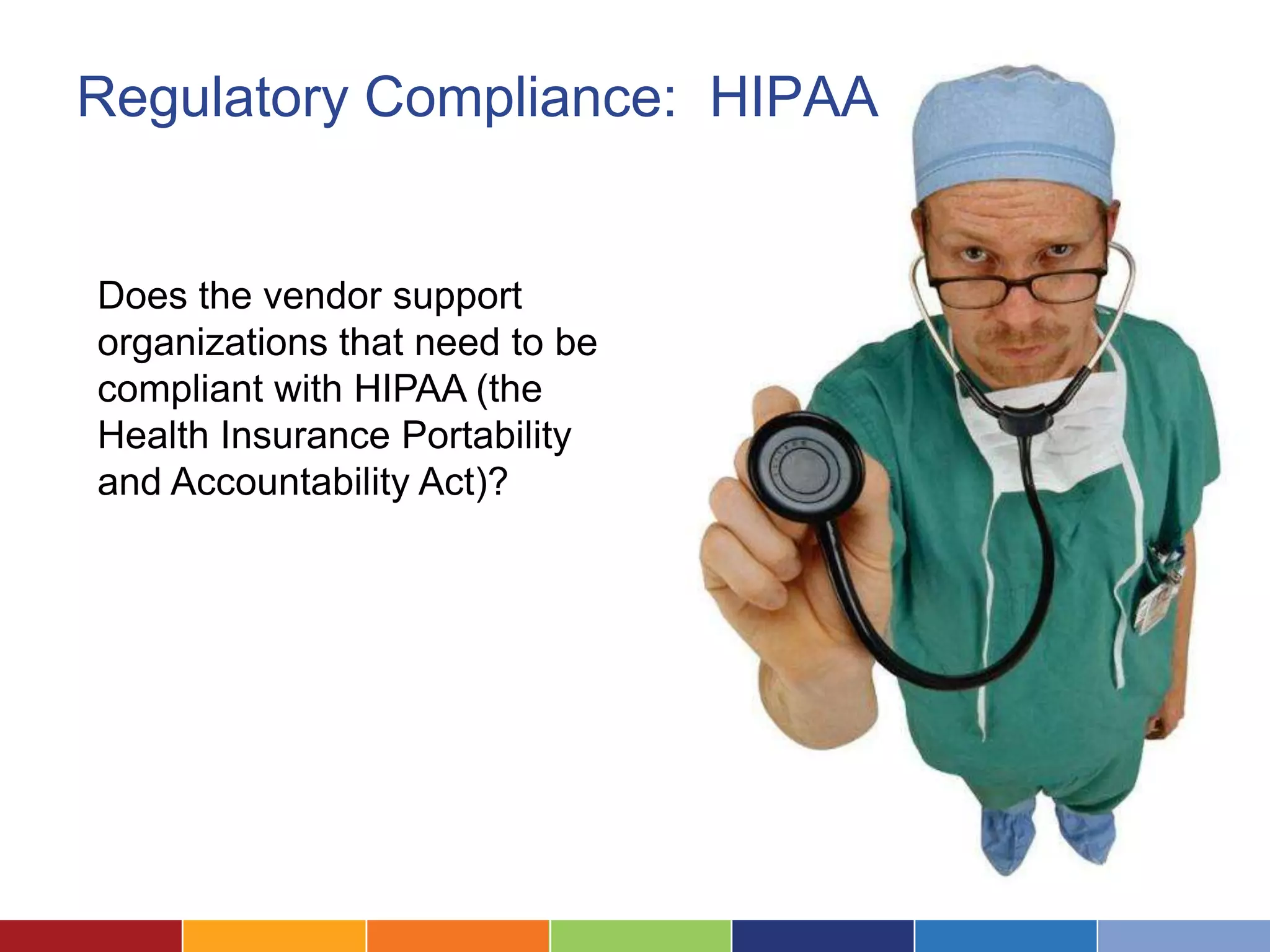 Regulatory Compliance:  HIPAA

Does the vendor support organizations that need to be compliant with HIPAA (the Health Insurance Portability and Accountability Act)?